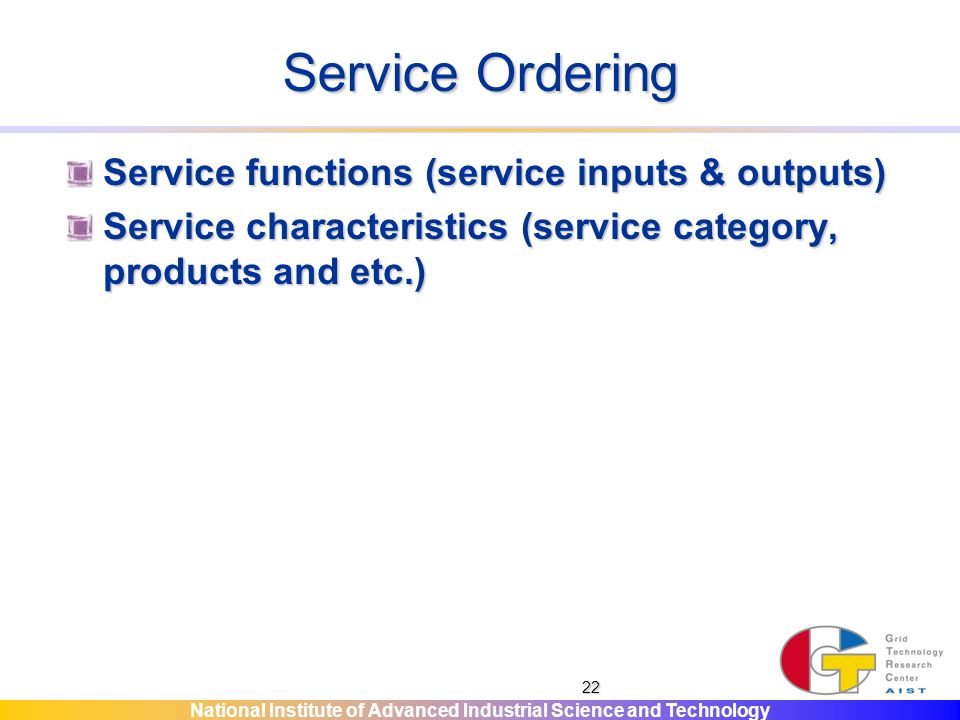 Service Ordering

Service functions (service inputs & outputs)

Service characteristics (service category, products and etc.)

22

Grid
Technology
Research
Center
AIST

National Institute of Advanced Industrial Science and Technology